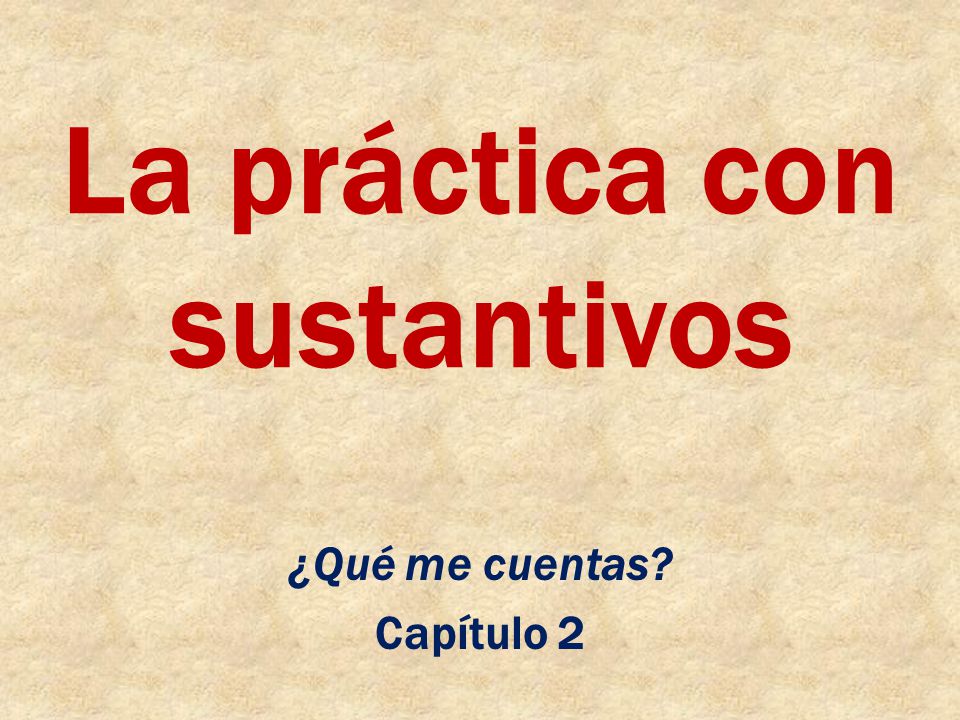 La práctica con sustantivos

¿Qué me cuentas?

Capítulo 2